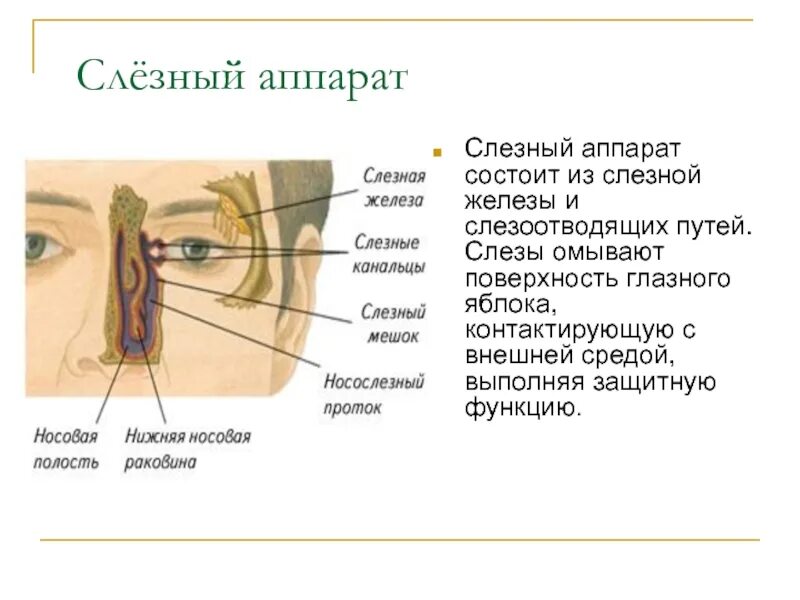 Слёзный аппарат

Слезная железа

Слезные канальцы

Слезный мешок

Носослезный проток

Носовая полость

Нижняя носовая раковина

Слезный аппарат состоит из слезной железы и слезоотводящих путей. Слезы омывают поверхность глазного яблока, контактирующую с внешней средой, выполняя защитную функцию.